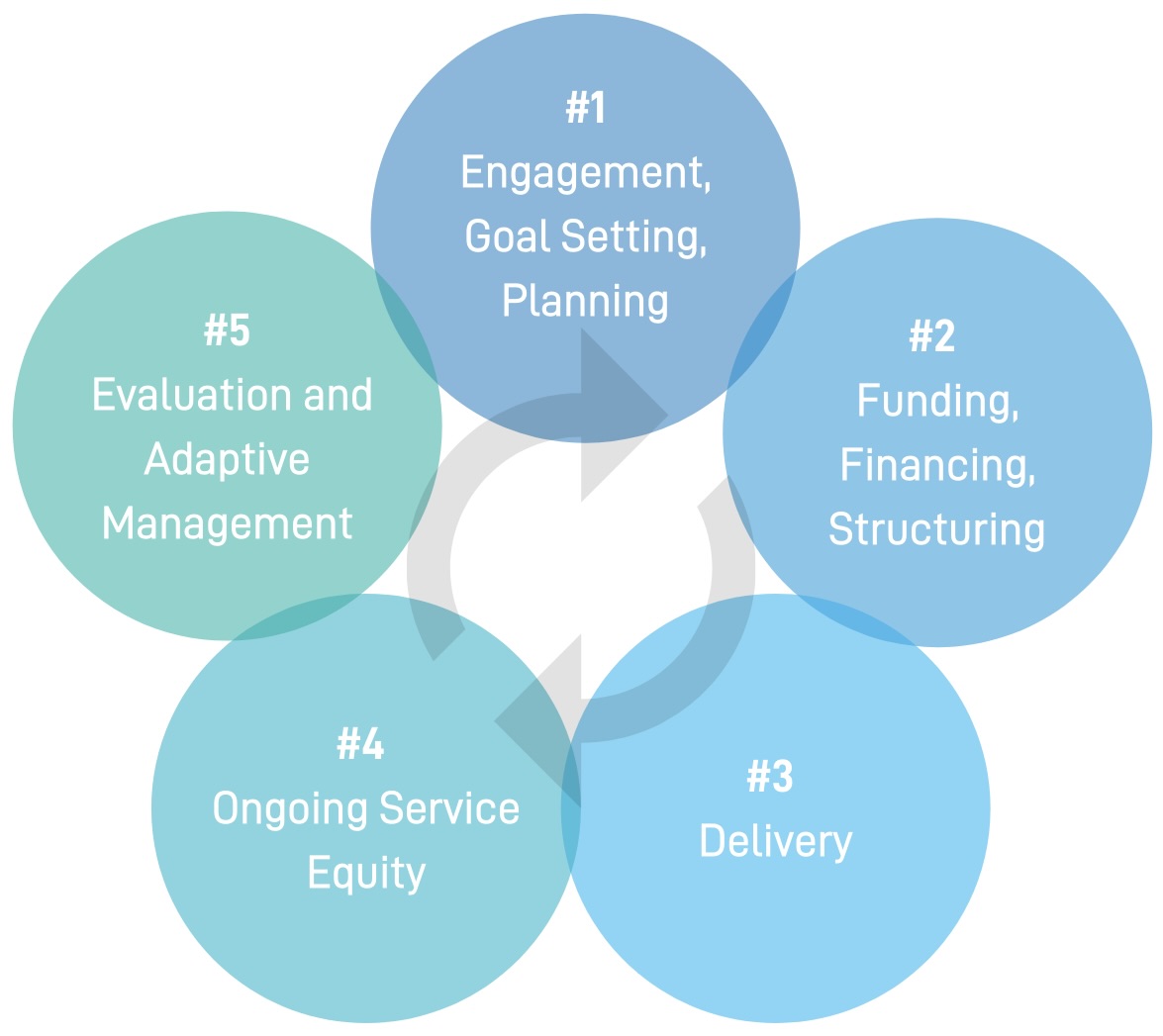 #1
Engagement, Goal Setting, Planning

#2
Funding, Financing, Structuring

#3
Delivery

#4
Ongoing Service Equity

#5
Evaluation and Adaptive Management